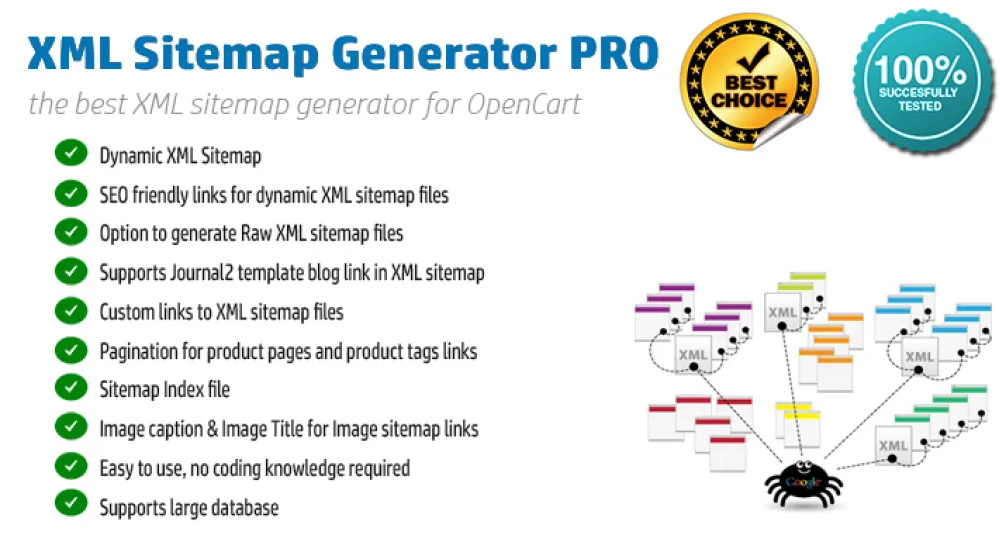 XML Sitemap Generator PRO
the best XML sitemap generator for OpenCart

BEST CHOICE

100% SUCCESFULLY TESTED

Dynamic XML Sitemap
SEO friendly links for dynamic XML sitemap files
Option to generate Raw XML sitemap files
Supports Journal2 template blog link in XML sitemap
Custom links to XML sitemap files
Pagination for product pages and product tags links
Sitemap Index file
Image caption & Image Title for Image sitemap links
Easy to use, no coding knowledge required
Supports large database

XML
XML
XML
XML
XML
Google